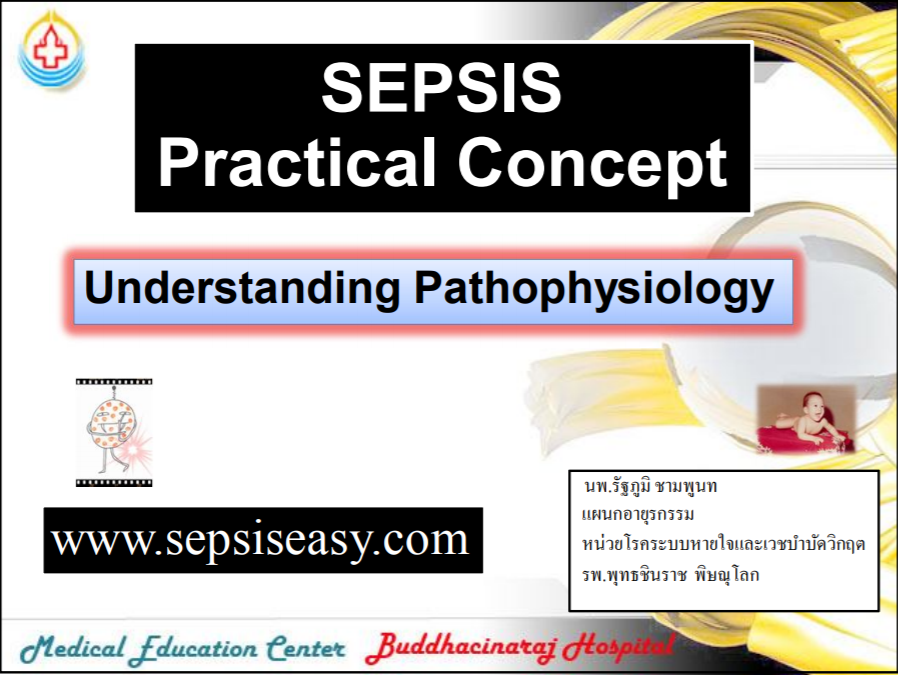 SEPSIS
Practical Concept

Understanding Pathophysiology

www.sepsiseasy.com

นพ.รัฐภูมิ ชามพูนท
แผนกอายุรกรรม
หน่วยโรคระบบหายใจและเวชบำบัดวิกฤต
รพ.พุทธชินราช พิษณุโลก

Medical Education Center Buddhacinaraj Hospital